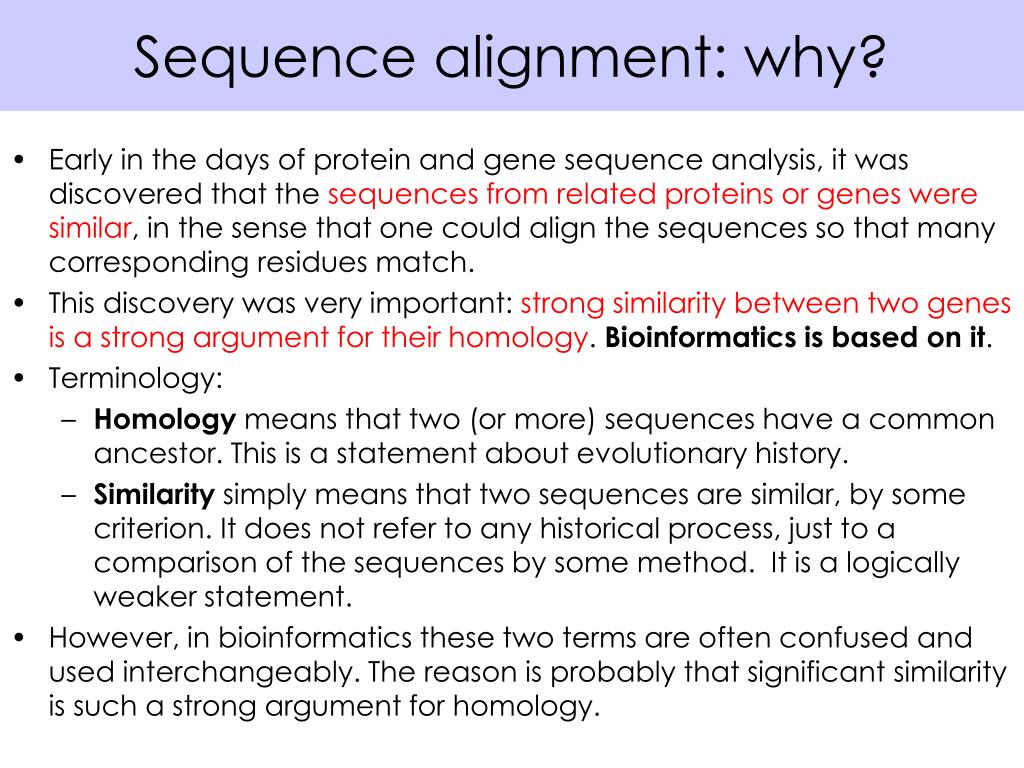 Sequence alignment: why?

• Early in the days of protein and gene sequence analysis, it was discovered that the sequences from related proteins or genes were similar, in the sense that one could align the sequences so that many corresponding residues match.
• This discovery was very important: strong similarity between two genes is a strong argument for their homology. Bioinformatics is based on it.
• Terminology:
– Homology means that two (or more) sequences have a common ancestor. This is a statement about evolutionary history.
– Similarity simply means that two sequences are similar, by some criterion. It does not refer to any historical process, just to a comparison of the sequences by some method. It is a logically weaker statement.
• However, in bioinformatics these two terms are often confused and used interchangeably. The reason is probably that significant similarity is such a strong argument for homology.